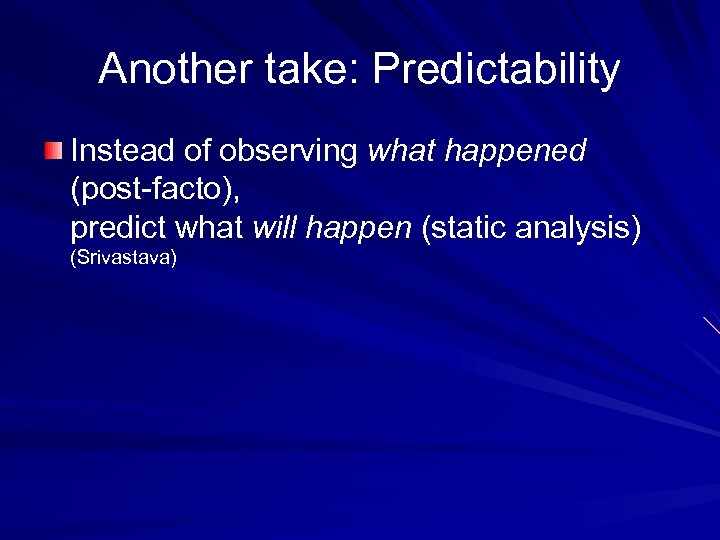 Another take: Predictability

Instead of observing what happened (post-facto),
predict what will happen (static analysis)
(Srivastava)